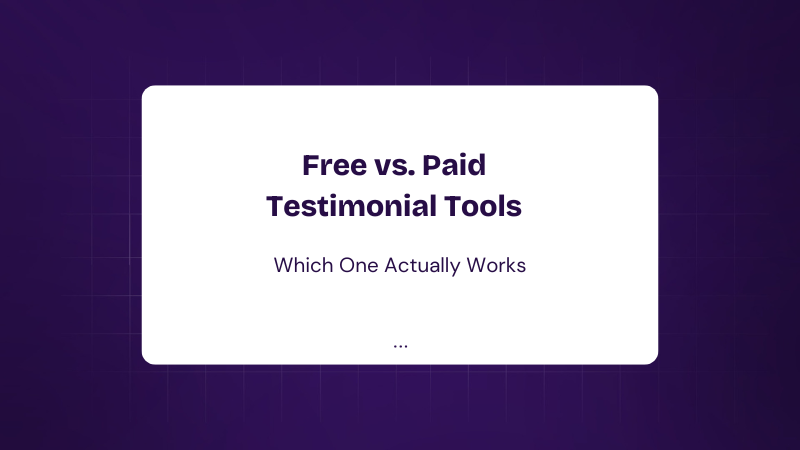 Free vs. Paid Testimonial Tools

Which One Actually Works

...